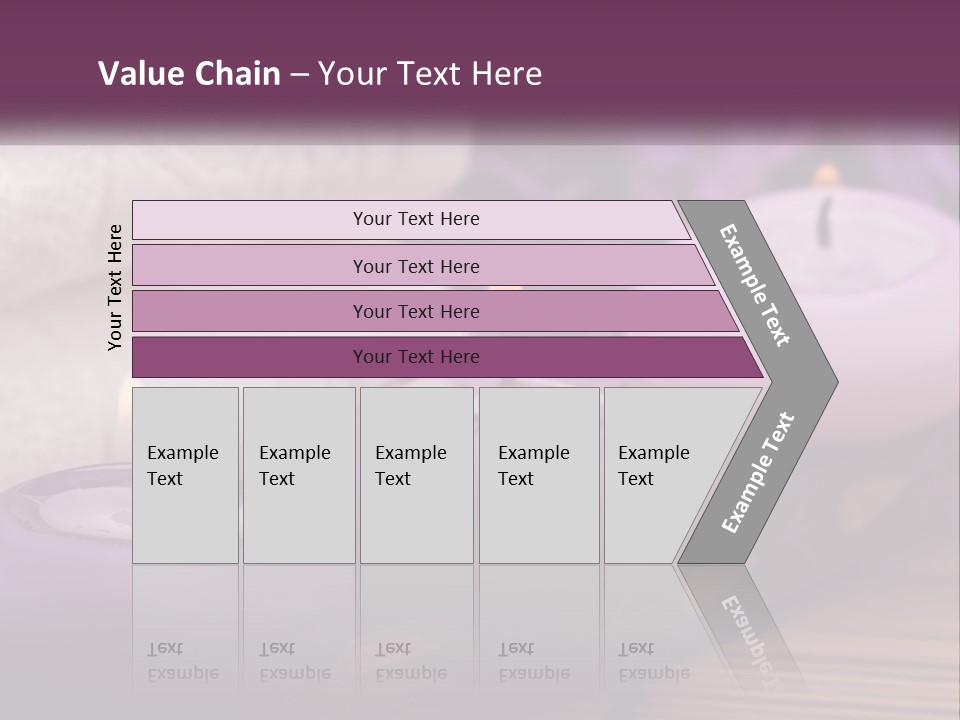 Value Chain – Your Text Here

Your Text Here

Your Text Here

Your Text Here

Your Text Here

Your Text Here

Example Text

Example Text

Example Text

Example Text

Example Text

Example Text

Example Text